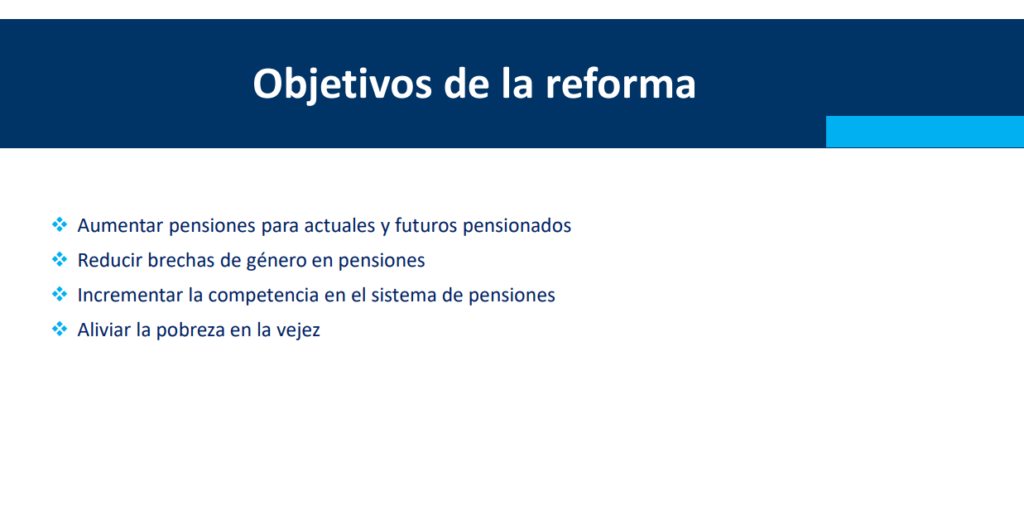 Objetivos de la reforma

❖ Aumentar pensiones para actuales y futuros pensionados
❖ Reducir brechas de género en pensiones
❖ Incrementar la competencia en el sistema de pensiones
❖ Aliviar la pobreza en la vejez